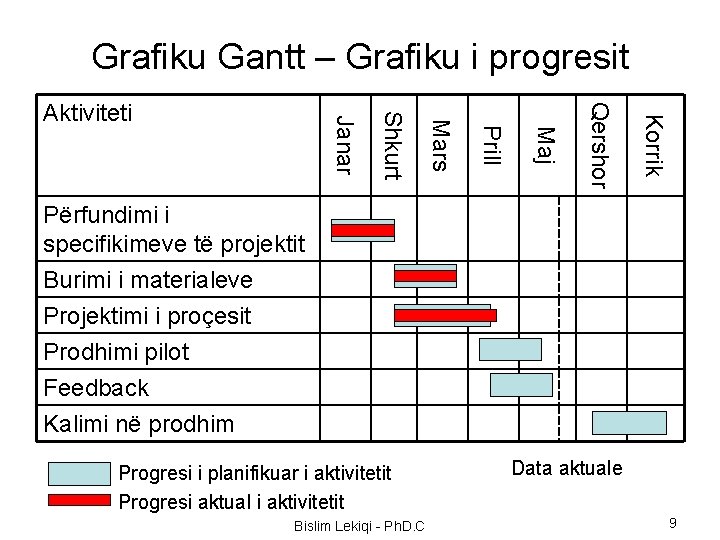 Grafiku Gantt – Grafiku i progresit

| Aktiviteti | Janar | Shkurt | Mars | Prill | Maj | Qershor | Korrik |
|---|---|---|---|---|---|---|---|
| Përfundimi i specifikimeve të projektit | | | | | | | |
| Burimi i materialeve | | | | | | | |
| Projektimi i proçesit | | | | | | | |
| Prodhimi pilot | | | | | | | |
| Feedback | | | | | | | |
| Kalimi në prodhim | | | | | | | |

Progresi i planifikuar i aktivitetit
Progresi aktual i aktivitetit

Data aktuale

Bislim Lekiqi - PhD.C

9